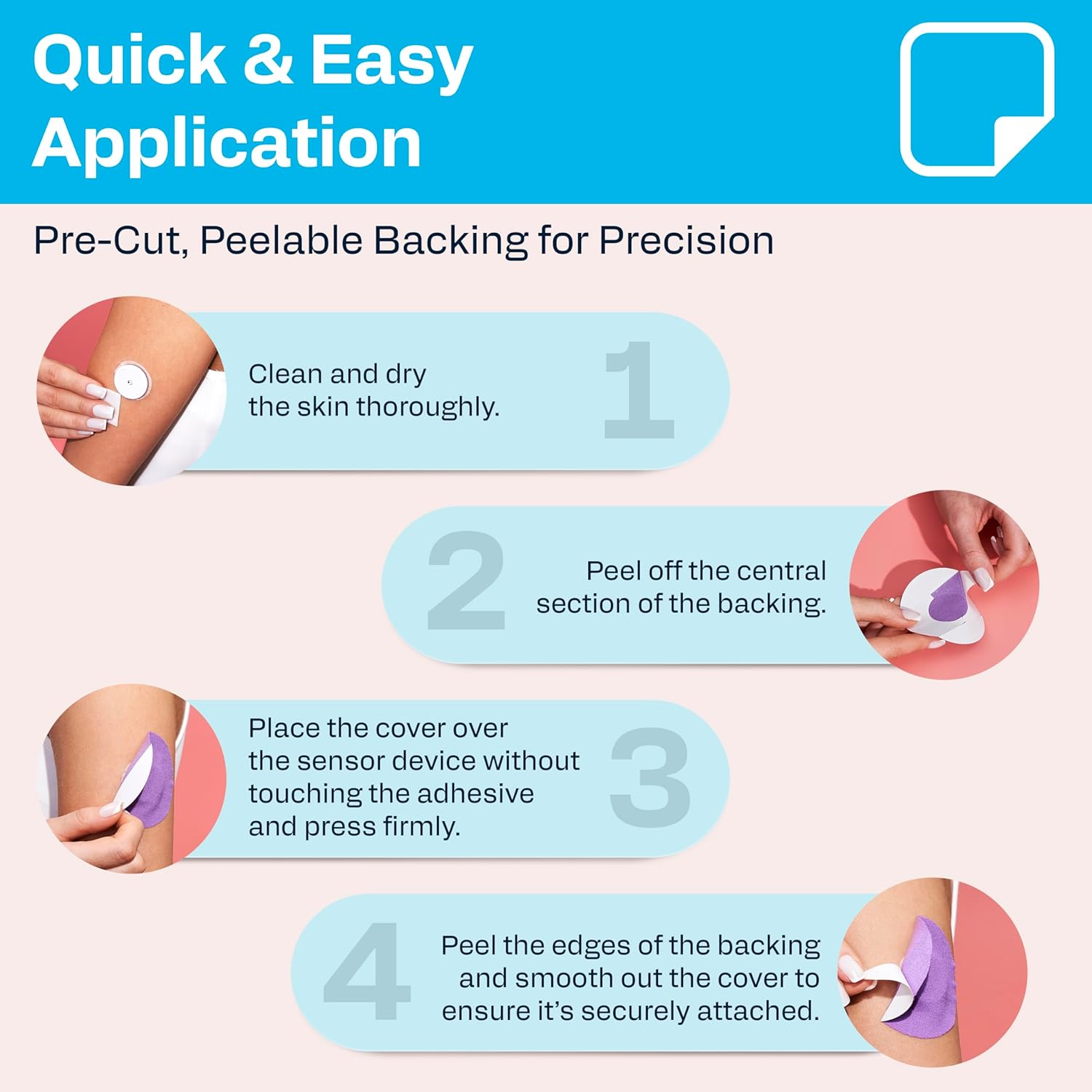 Quick & Easy Application

Pre-Cut, Peelable Backing for Precision

Clean and dry the skin thoroughly.

1

2

Peel off the central section of the backing.

Place the cover over the sensor device without touching the adhesive and press firmly.

3

4

Peel the edges of the backing and smooth out the cover to ensure it's securely attached.